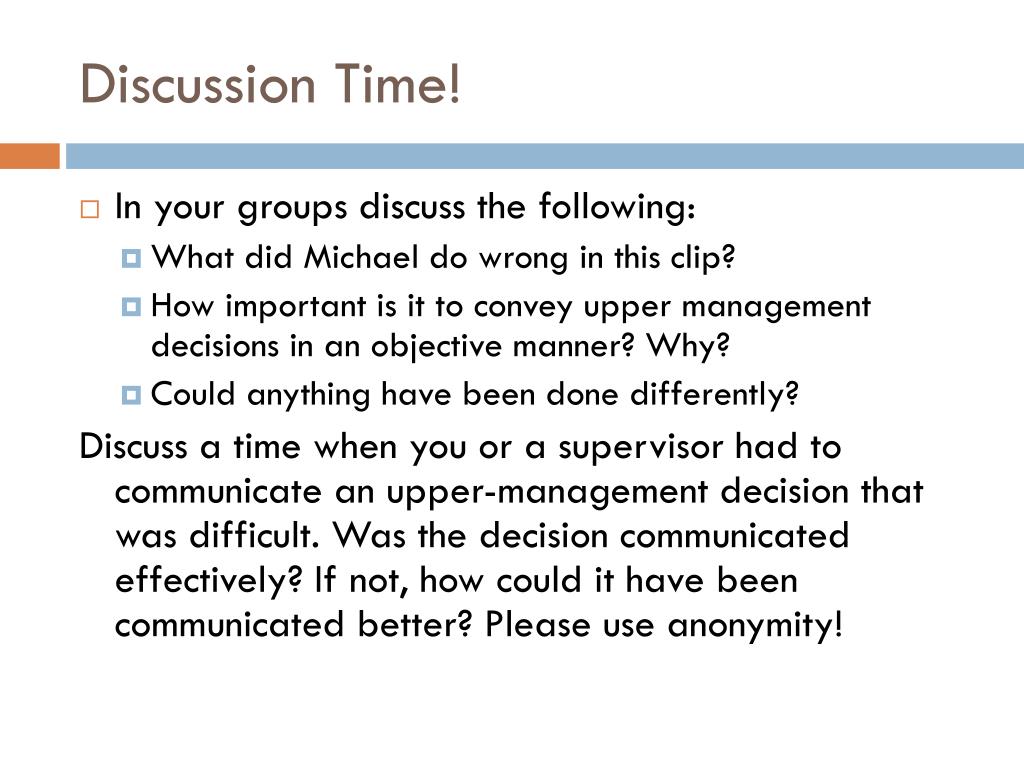 Discussion Time!

In your groups discuss the following:

What did Michael do wrong in this clip?

How important is it to convey upper management decisions in an objective manner? Why?

Could anything have been done differently?

Discuss a time when you or a supervisor had to communicate an upper-management decision that was difficult. Was the decision communicated effectively? If not, how could it have been communicated better? Please use anonymity!